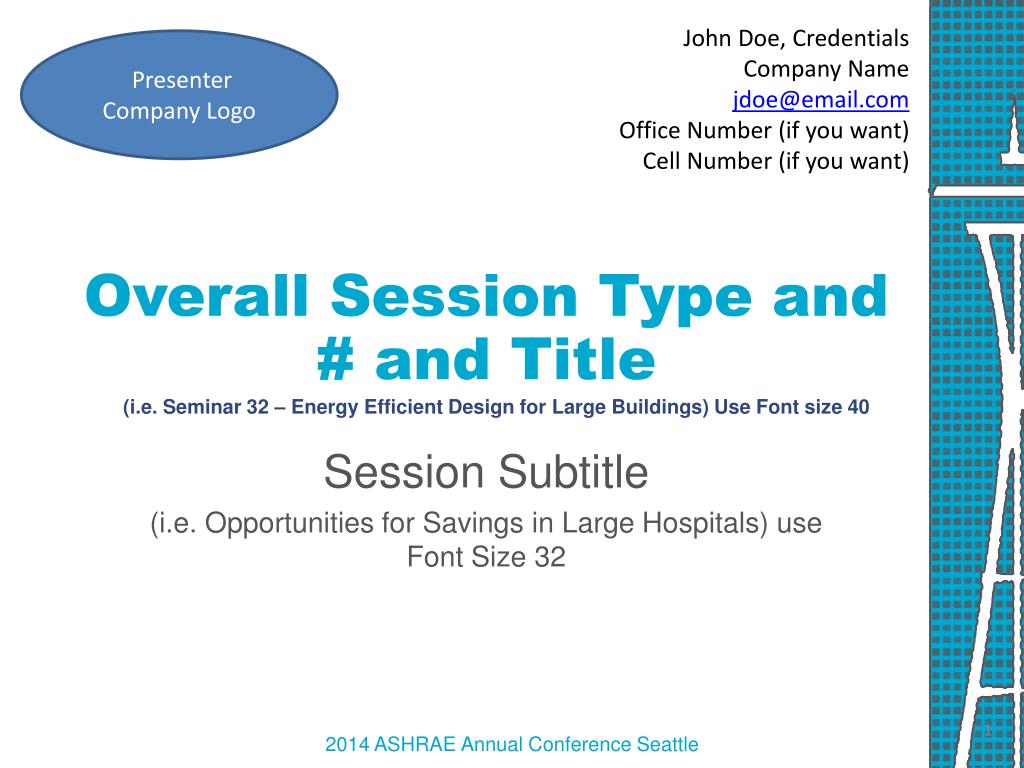 Presenter Company Logo

John Doe, Credentials
Company Name
jdoe@email.com
Office Number (if you want)
Cell Number (if you want)

Overall Session Type and # and Title

(i.e. Seminar 32 – Energy Efficient Design for Large Buildings) Use Font size 40

Session Subtitle

(i.e. Opportunities for Savings in Large Hospitals) use Font Size 32

2014 ASHRAE Annual Conference Seattle

1